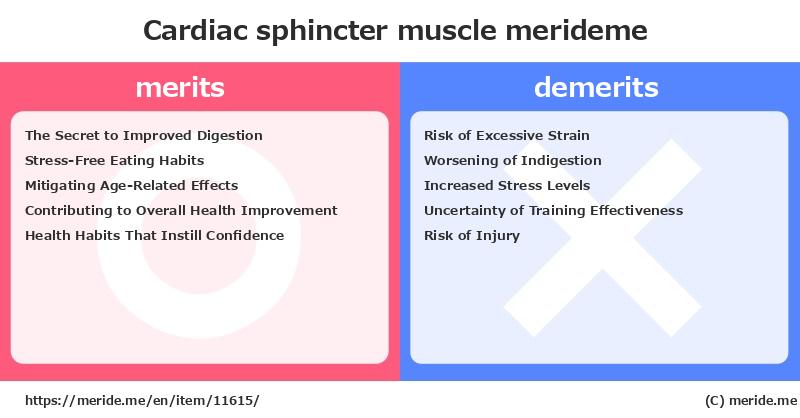 Cardiac sphincter muscle merideme

merits

The Secret to Improved Digestion
Stress-Free Eating Habits
Mitigating Age-Related Effects
Contributing to Overall Health Improvement
Health Habits That Instill Confidence

demerits

Risk of Excessive Strain
Worsening of Indigestion
Increased Stress Levels
Uncertainty of Training Effectiveness
Risk of Injury

https://meride.me/en/item/11615/

(C) meride.me